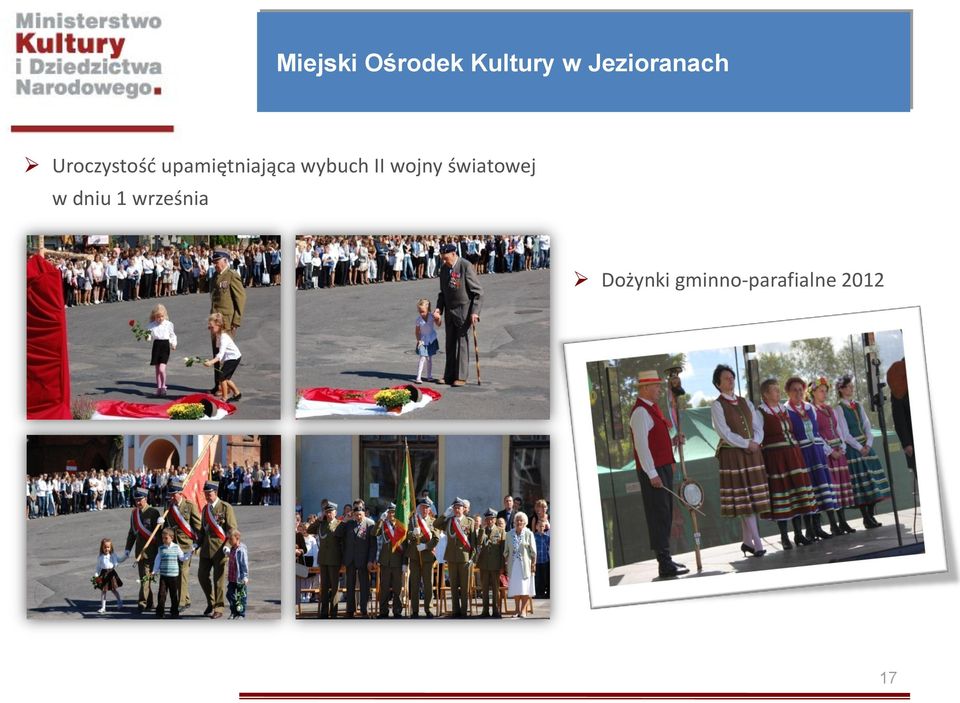 Ministerstwo Kultury i Dziedzictwa Narodowego.

Miejski Ośrodek Kultury w Jezioranach

➢ Uroczystość upamiętniająca wybuch II wojny światowej w dniu 1 września

➢ Dożynki gminno-parafialne 2012

17